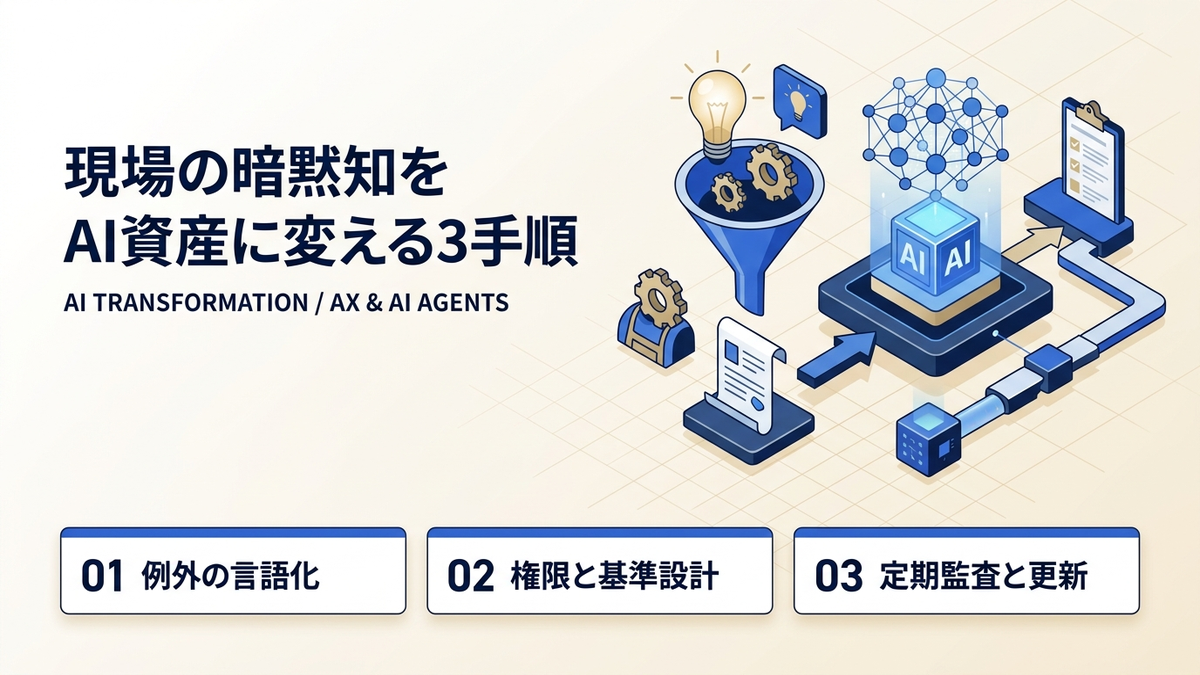 現場の暗黙知を
AI資産に変える3手順

AI TRANSFORMATION / AX & AI AGENTS

AI AI

01 例外の言語化

02 権限と基準設計

03 定期監査と更新